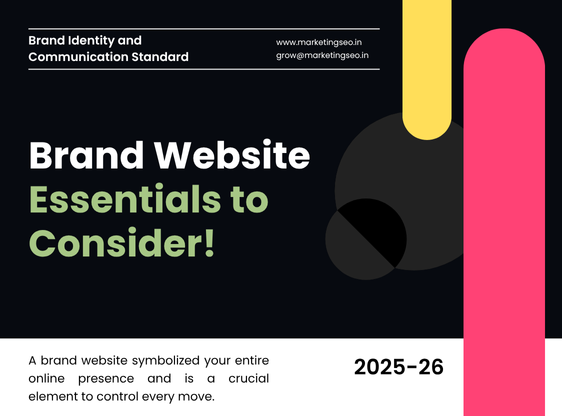 Brand Identity and Communication Standard

www.marketingseo.in
grow@marketingseo.in

Brand Website Essentials to Consider!

A brand website symbolized your entire online presence and is a crucial element to control every move.

2025-26